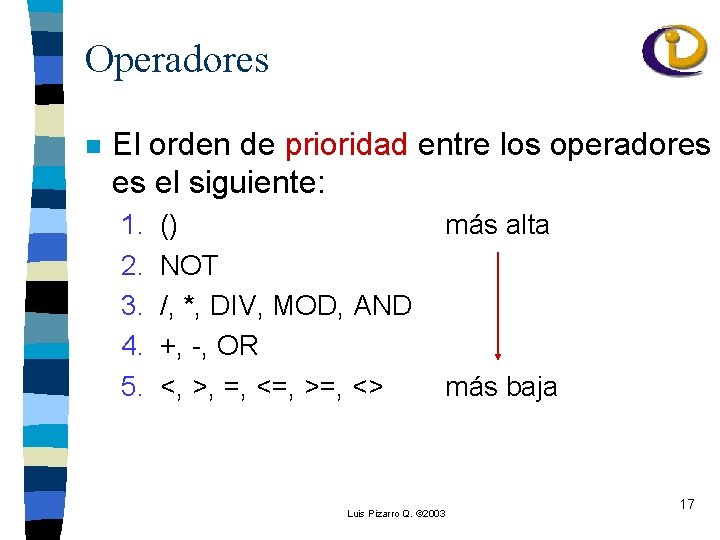 Operadores

El orden de prioridad entre los operadores es el siguiente:

1. () más alta
2. NOT
3. /, *, DIV, MOD, AND
4. +, -, OR
5. <, >, =, <=, >=, <> más baja

Luis Pizarro Q. ©2003

17